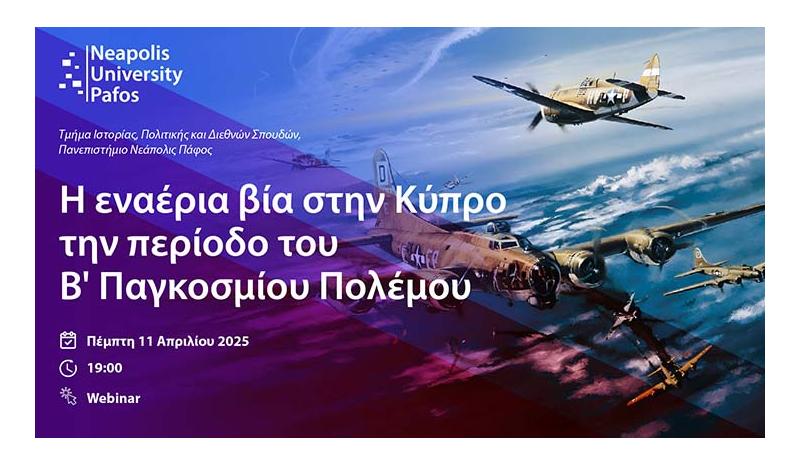 Neapolis University Pafos

Τμήμα Ιστορίας, Πολιτικής και Διεθνών Σπουδών, Πανεπιστήμιο Νεάπολις Πάφος

Η εναέρια βία στην Κύπρο την περίοδο του Β' Παγκοσμίου Πολέμου

Πέμπτη 11 Απριλίου 2025

19:00

Webinar